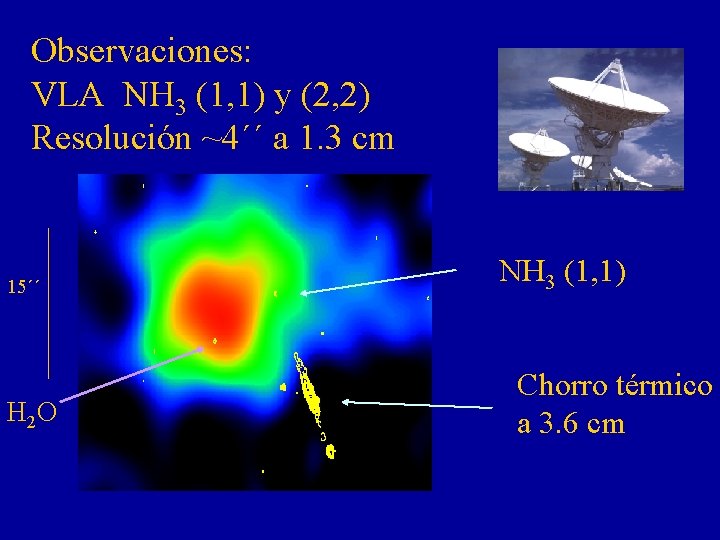 Observaciones:
VLA $NH_3$ (1,1) y (2,2)
Resolución ~4´´ a 1.3 cm

15´´

$NH_3$ (1,1)

$H_2O$

Chorro térmico a 3.6 cm